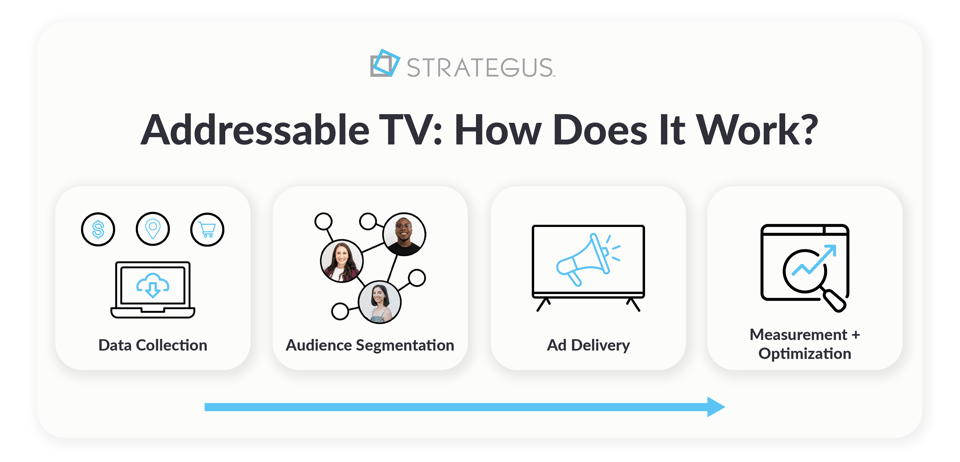 STRATEGUS

Addressable TV: How Does It Work?

Data Collection

Audience Segmentation

Ad Delivery

Measurement + Optimization